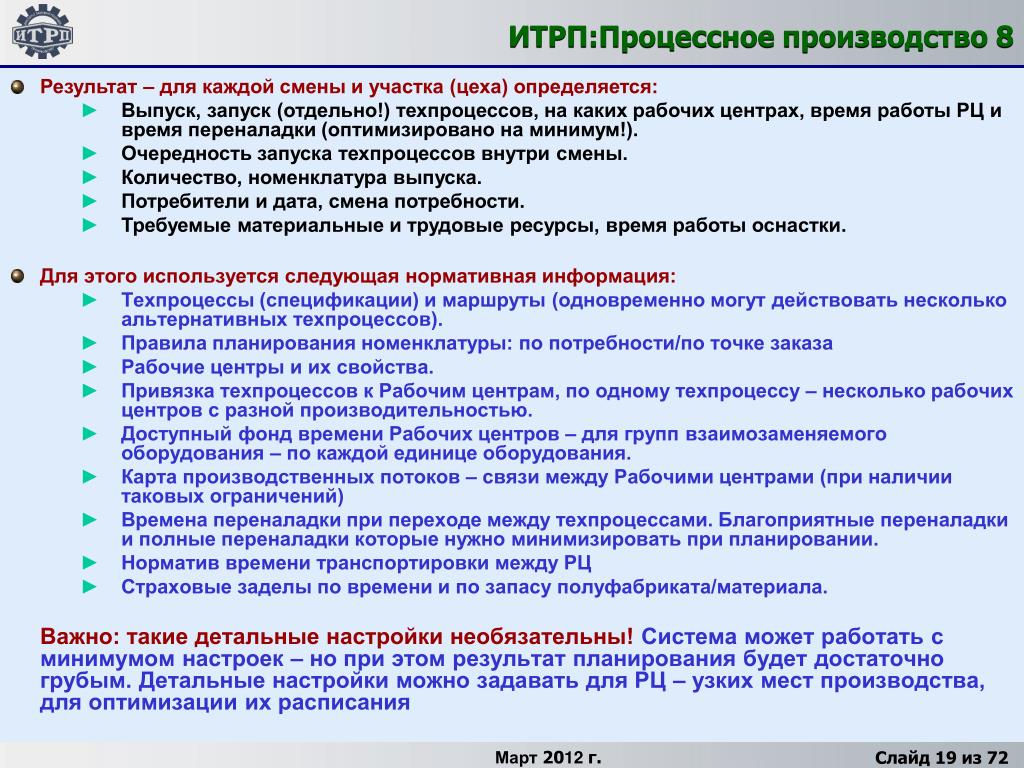 ИТРП

ИТРП:Процессное производство 8

Результат – для каждой смены и участка (цеха) определяется:

► Выпуск, запуск (отдельно!) техпроцессов, на каких рабочих центрах, время работы РЦ и время переналадки (оптимизировано на минимум!).
► Очередность запуска техпроцессов внутри смены.
► Количество, номенклатура выпуска.
► Потребители и дата, смена потребности.
► Требуемые материальные и трудовые ресурсы, время работы оснастки.

Для этого используется следующая нормативная информация:

► Техпроцессы (спецификации) и маршруты (одновременно могут действовать несколько альтернативных техпроцессов).
► Правила планирования номенклатуры: по потребности/по точке заказа
► Рабочие центры и их свойства.
► Привязка техпроцессов к Рабочим центрам, по одному техпроцессу – несколько рабочих центров с разной производительностью.
► Доступный фонд времени Рабочих центров – для групп взаимозаменяемого оборудования – по каждой единице оборудования.
► Карта производственных потоков – связи между Рабочими центрами (при наличии таковых ограничений)
► Времена переналадки при переходе между техпроцессами. Благоприятные переналадки и полные переналадки которые нужно минимизировать при планировании.
► Норматив времени транспортировки между РЦ
► Страховые заделы по времени и по запасу полуфабриката/материала.

Важно: такие детальные настройки необязательны! Система может работать с минимумом настроек – но при этом результат планирования будет достаточно грубым. Детальные настройки можно задавать для РЦ – узких мест производства, для оптимизации их расписания

Март 2012 г.

Слайд 19 из 72